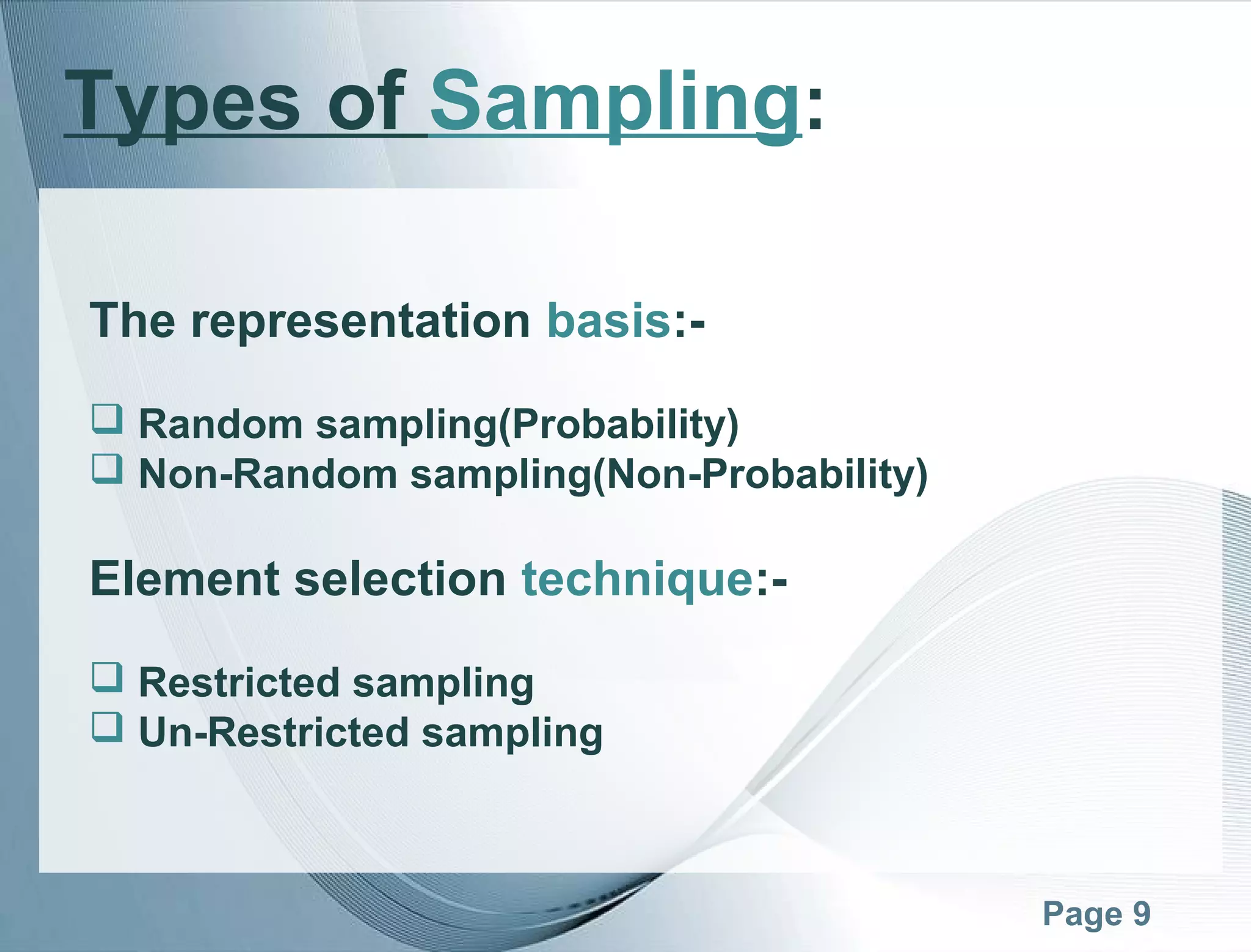 Types of Sampling:

The representation basis:-

❑ Random sampling(Probability)
❑ Non-Random sampling(Non-Probability)

Element selection technique:-

❑ Restricted sampling
❑ Un-Restricted sampling

Page 9